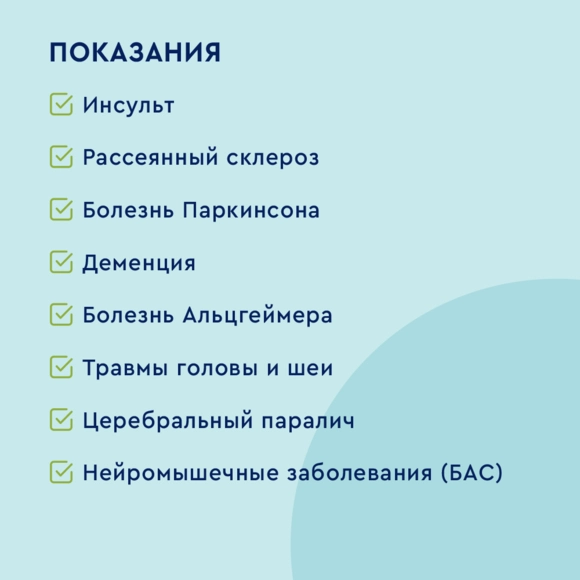 ПОКАЗАНИЯ

Инсульт

Рассеянный склероз

Болезнь Паркинсона

Деменция

Болезнь Альцгеймера

Травмы головы и шеи

Церебральный паралич

Нейромышечные заболевания (БАС)